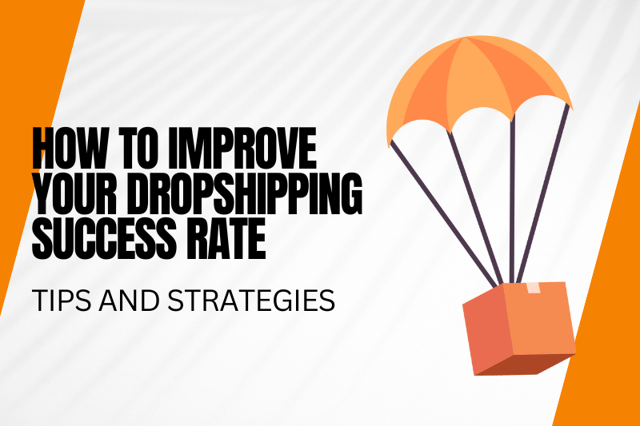 HOW TO IMPROVE YOUR DROPSHIPPING SUCCESS RATE

TIPS AND STRATEGIES